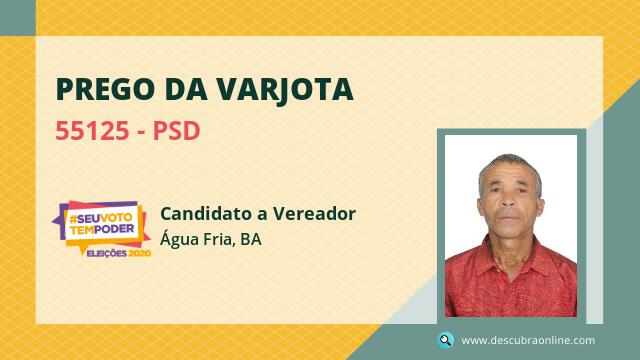 PREGO DA VARJOTA

55125 - PSD

#SEUVOTO TEMPODER
ELEIÇÕES 2020

Candidato a Vereador

Água Fria, BA

www.descubraonline.com